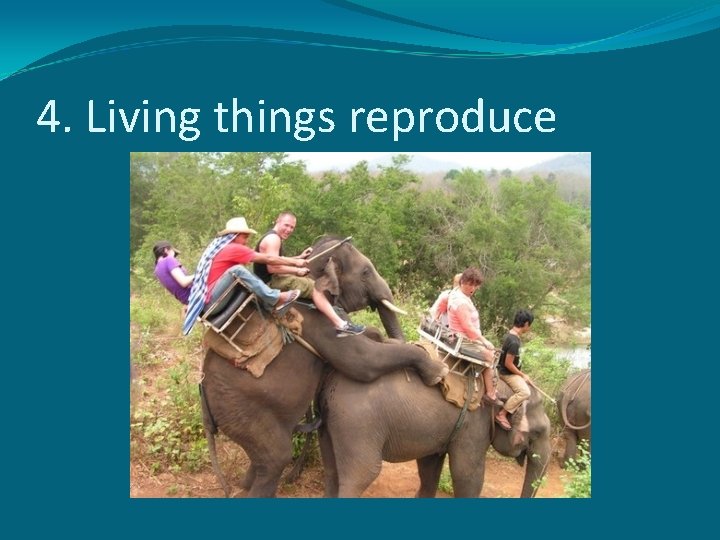 4. Living things reproduce